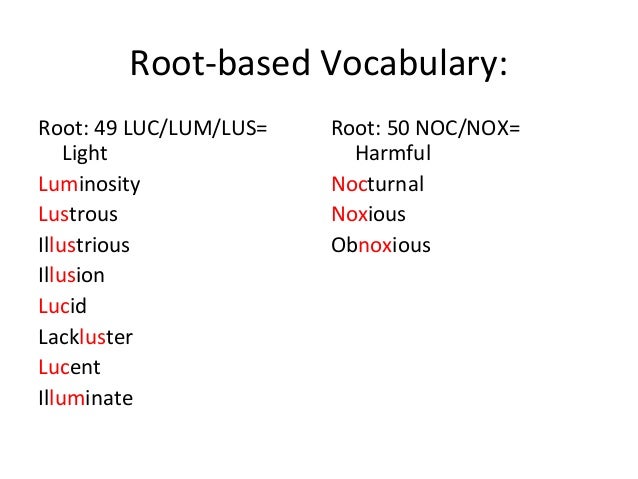 Root-based Vocabulary:

Root: 49 LUC/LUM/LUS= Light

Luminosity

Lustrous

Illustrious

Illusion

Lucid

Lackluster

Lucent

Illuminate

Root: 50 NOC/NOX= Harmful

Nocturnal

Noxious

Obnoxious